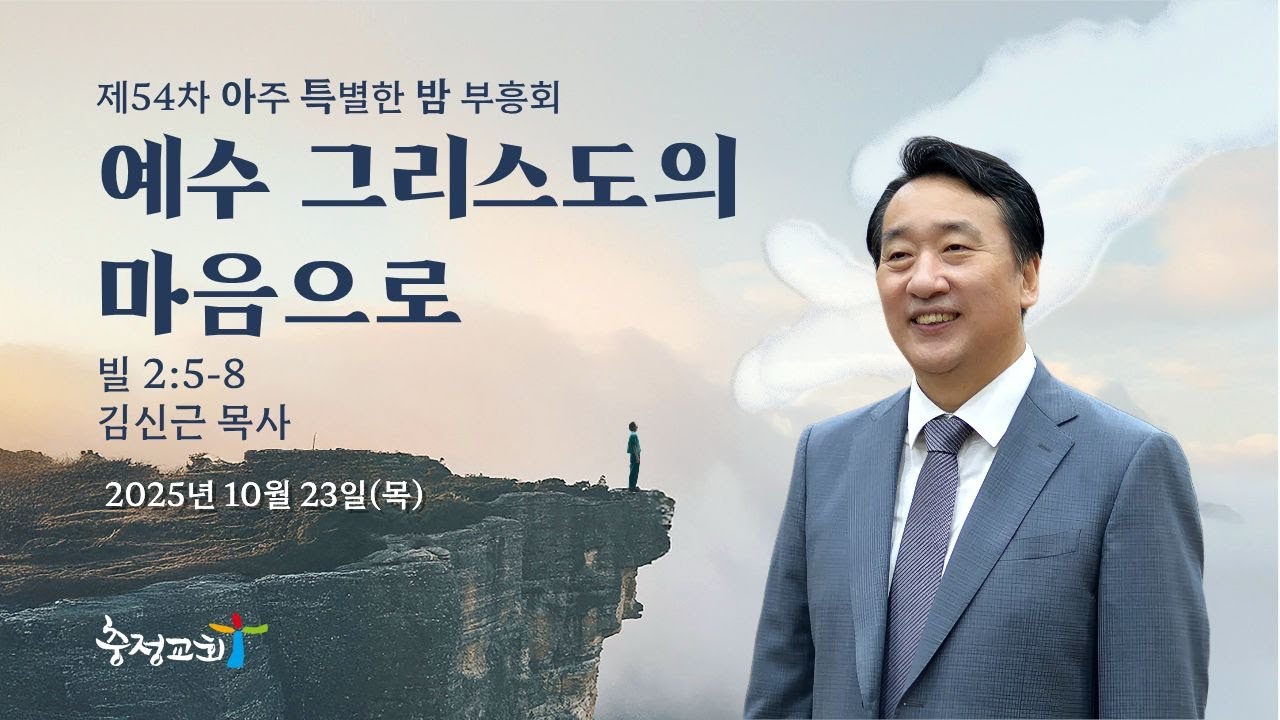 제54차 아주 특별한 밤 부흥회

예수 그리스도의 마음으로

빌 2:5-8
김신근 목사

2025년 10월 23일(목)

충정교회